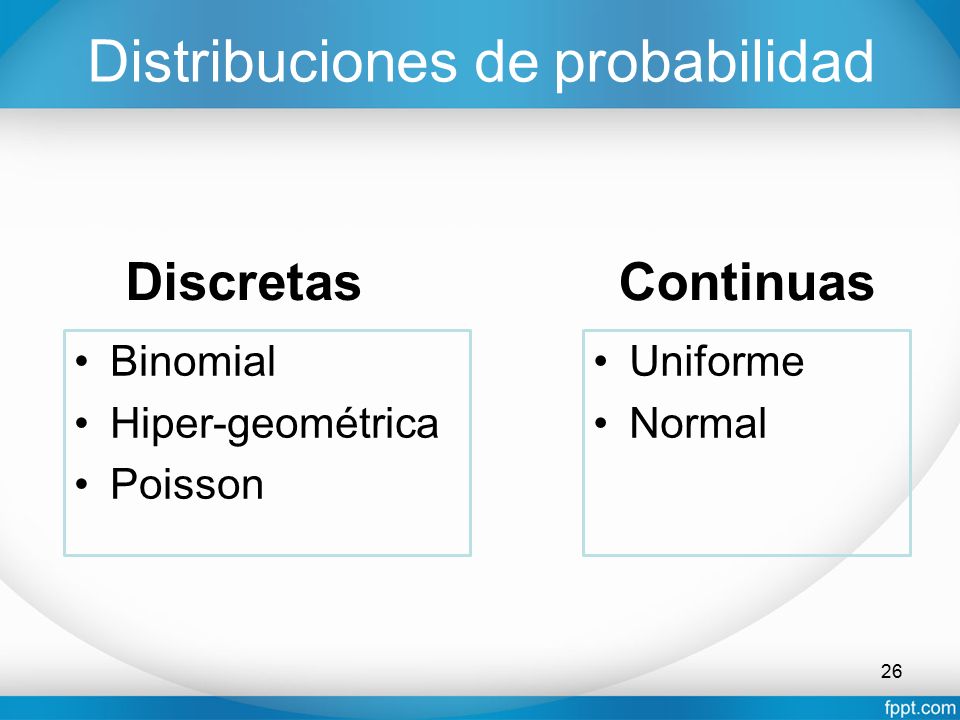 Distribuciones de probabilidad

Discretas

• Binomial
• Hiper-geométrica
• Poisson

Continuas

• Uniforme
• Normal

26

fppt.com